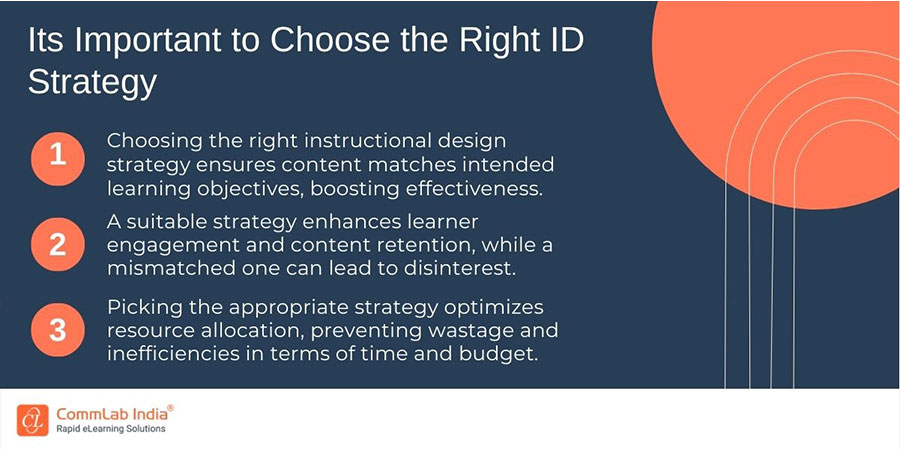 Its Important to Choose the Right ID Strategy

1 Choosing the right instructional design strategy ensures content matches intended learning objectives, boosting effectiveness.

2 A suitable strategy enhances learner engagement and content retention, while a mismatched one can lead to disinterest.

3 Picking the appropriate strategy optimizes resource allocation, preventing wastage and inefficiencies in terms of time and budget.

CL CommLab India®
Rapid eLearning Solutions